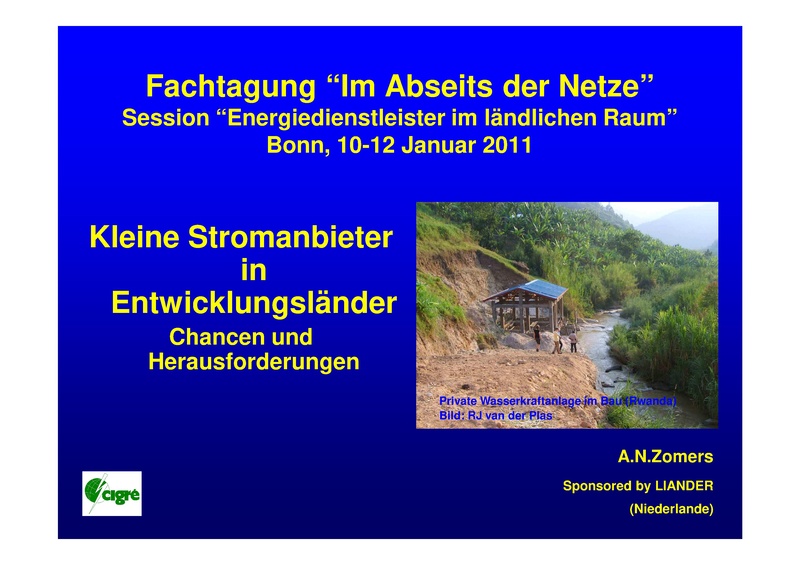 Fachtagung “Im Abseits der Netze”
Session “Energiedienstleister im ländlichen Raum”
Bonn, 10-12 Januar 2011

Kleine Stromanbieter in Entwicklungsländer
Chancen und Herausforderungen

Private Wasserkraftanlage im Bau (Rwanda)
Bild: RJ van der Plas

A.N.Zomers

Sponsored by LIANDER (Niederlande)

cigré